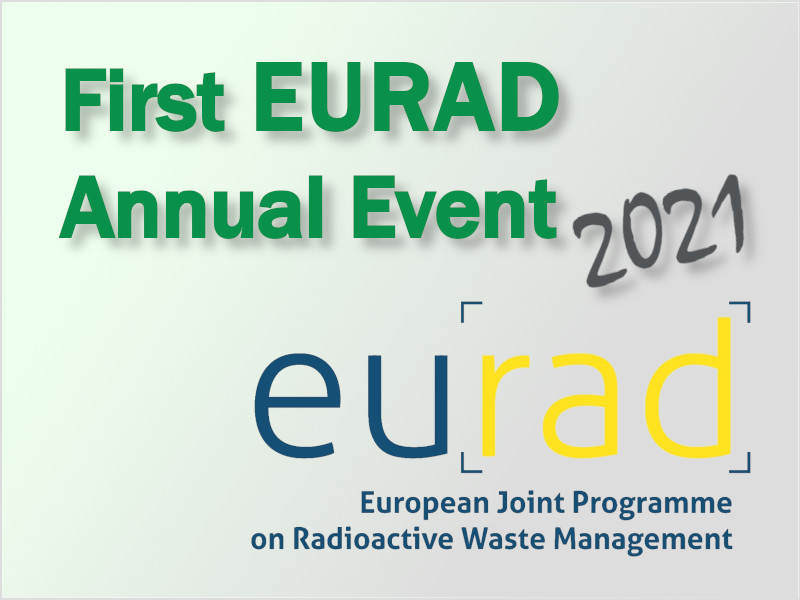 First EURAD Annual Event 2021

eurad

European Joint Programme on Radioactive Waste Management